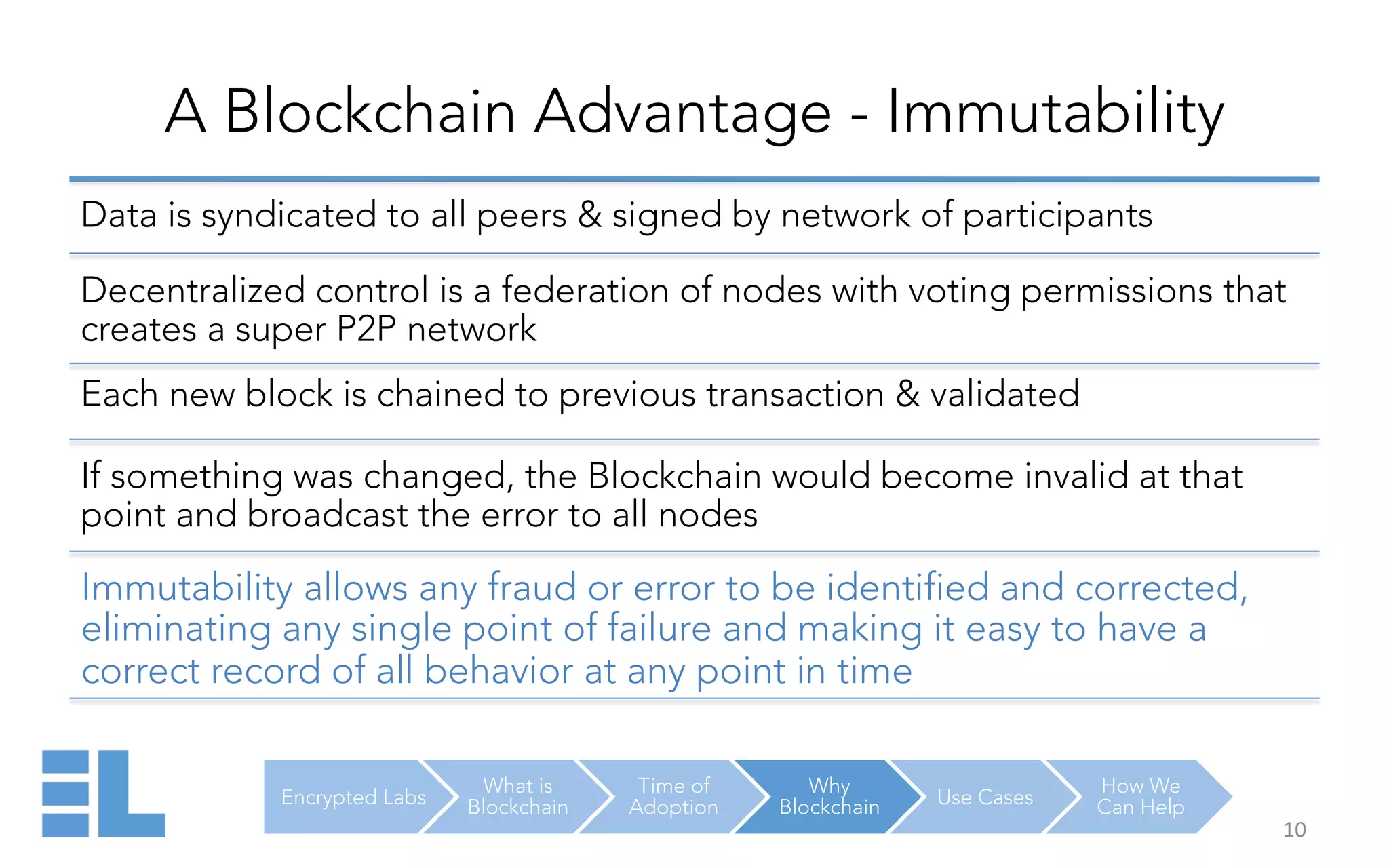 A Blockchain Advantage - Immutability

Data is syndicated to all peers & signed by network of participants

Decentralized control is a federation of nodes with voting permissions that creates a super P2P network

Each new block is chained to previous transaction & validated

If something was changed, the Blockchain would become invalid at that point and broadcast the error to all nodes

Immutability allows any fraud or error to be identified and corrected, eliminating any single point of failure and making it easy to have a correct record of all behavior at any point in time

Encrypted Labs
What is Blockchain
Time of Adoption
Why Blockchain
Use Cases
How We Can Help

10